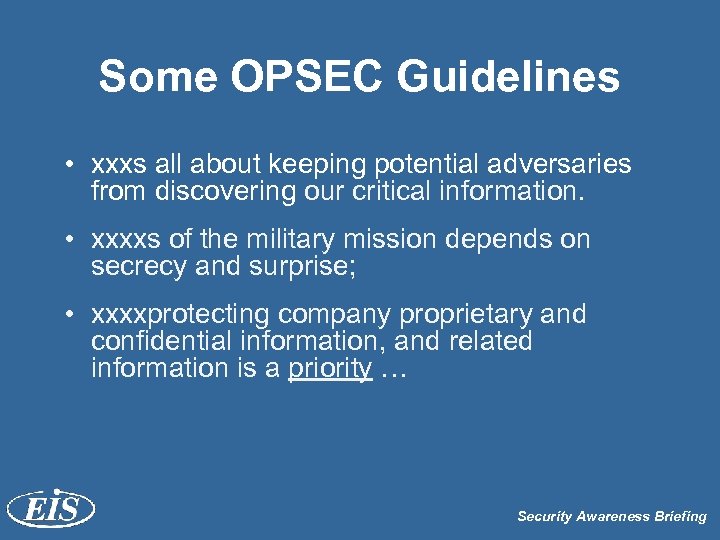 Some OPSEC Guidelines

• xxxs all about keeping potential adversaries from discovering our critical information.

• xxxxs of the military mission depends on secrecy and surprise;

• xxxxprotecting company proprietary and confidential information, and related information is a priority …

EIS

Security Awareness Briefing